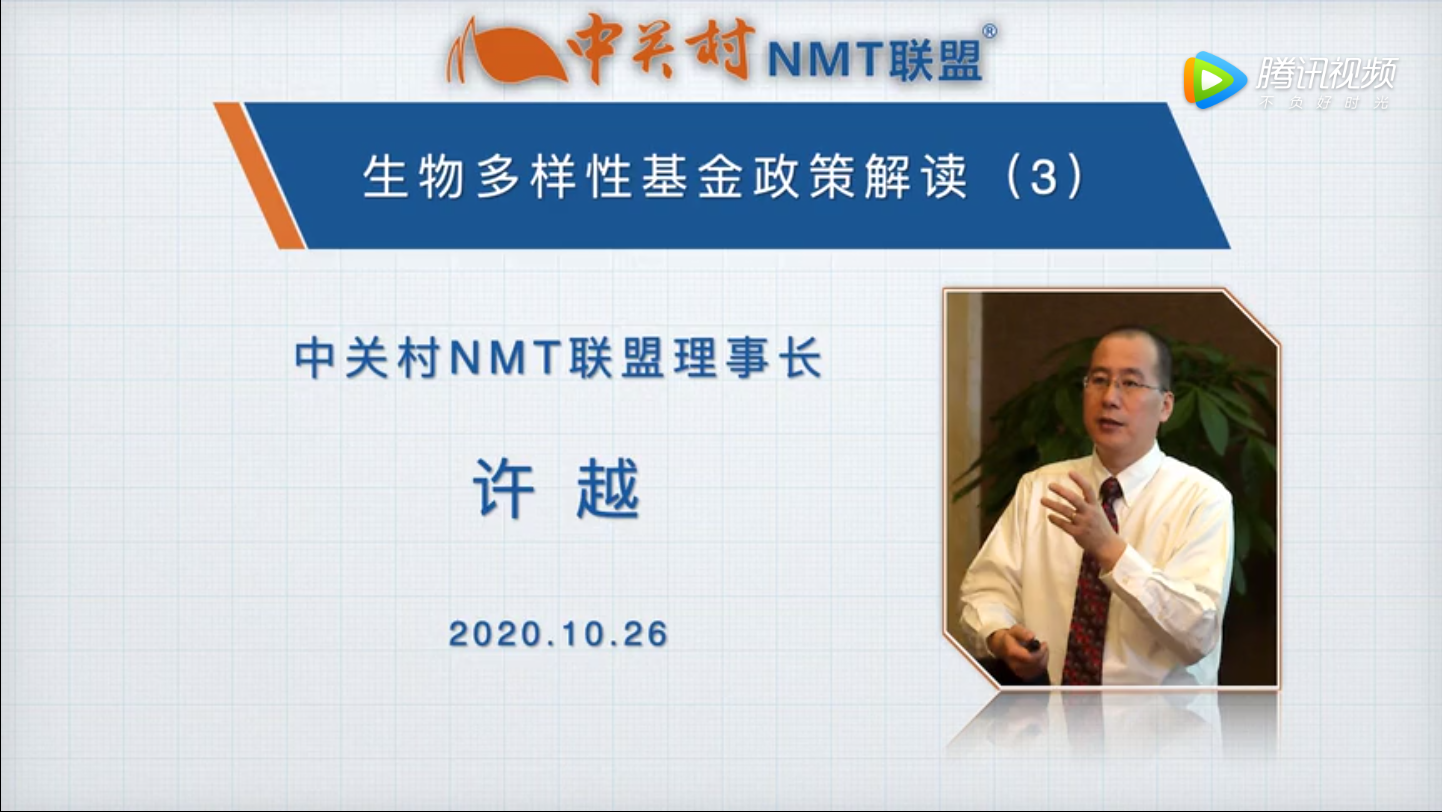 中关村NMT联盟®

腾讯视频
不负好时光

生物多样性基金政策解读（3）

中关村NMT联盟理事长

许 越

2020.10.26